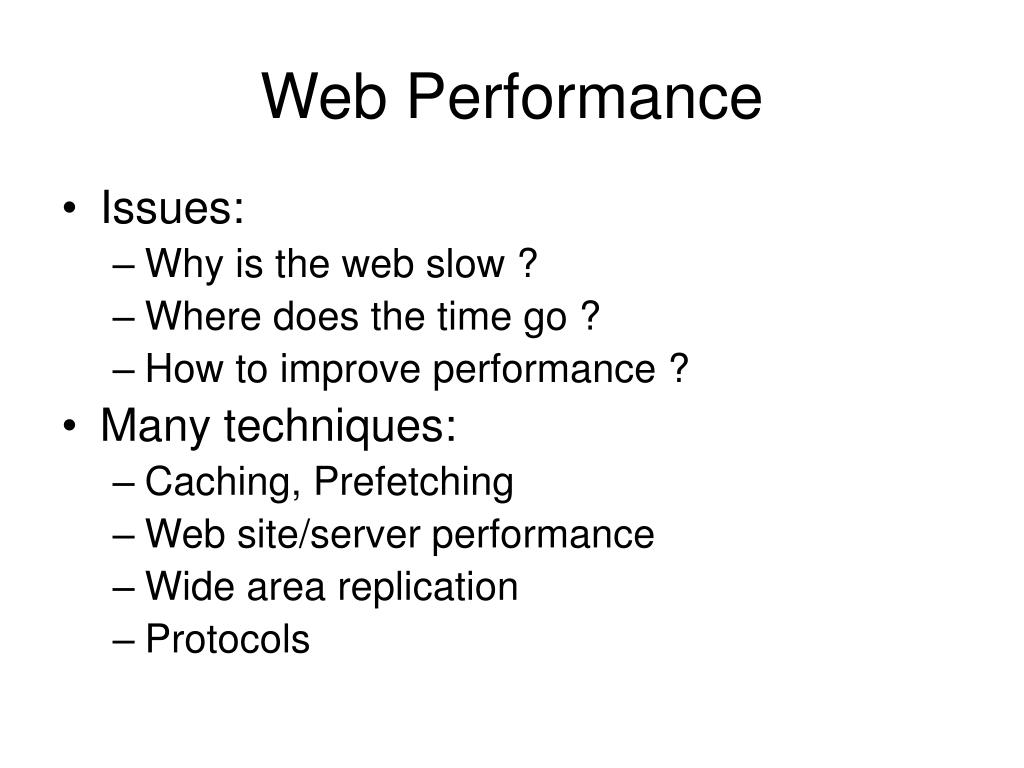 Web Performance

• Issues:
– Why is the web slow ?
– Where does the time go ?
– How to improve performance ?
• Many techniques:
– Caching, Prefetching
– Web site/server performance
– Wide area replication
– Protocols